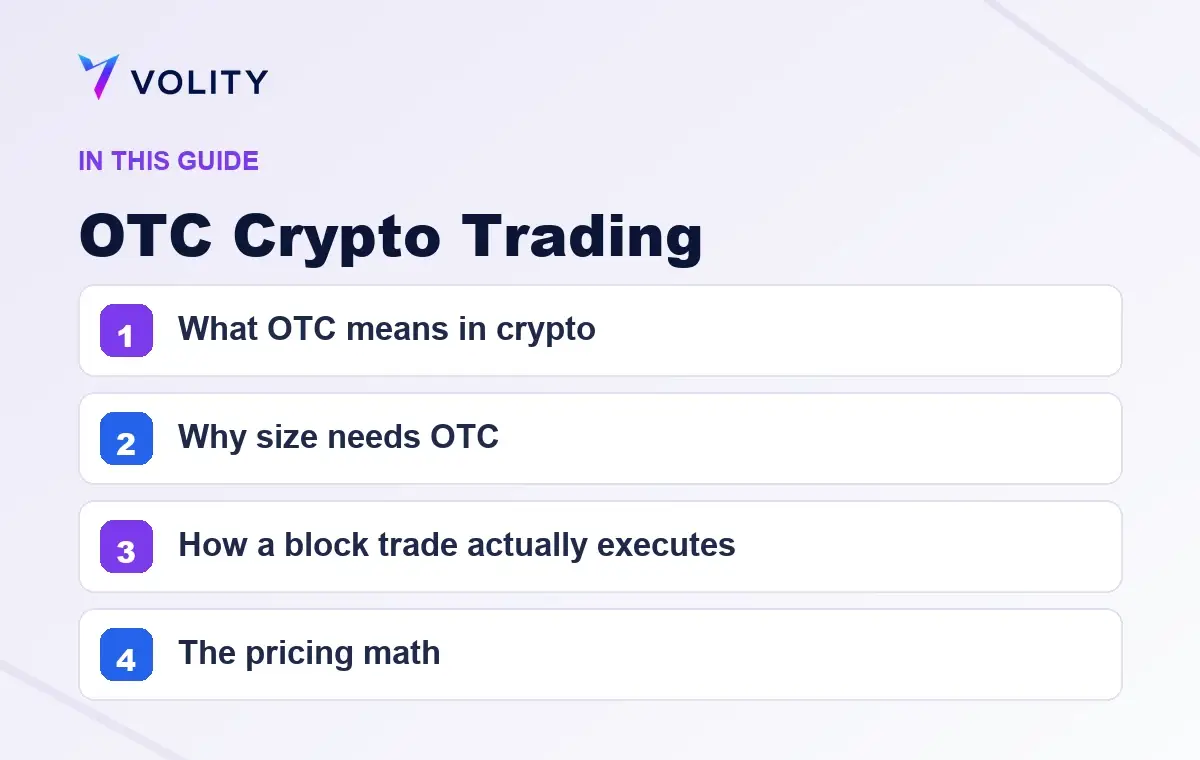 VOLITY

IN THIS GUIDE

OTC Crypto Trading

1 What OTC means in crypto

2 Why size needs OTC

3 How a block trade actually executes

4 The pricing math